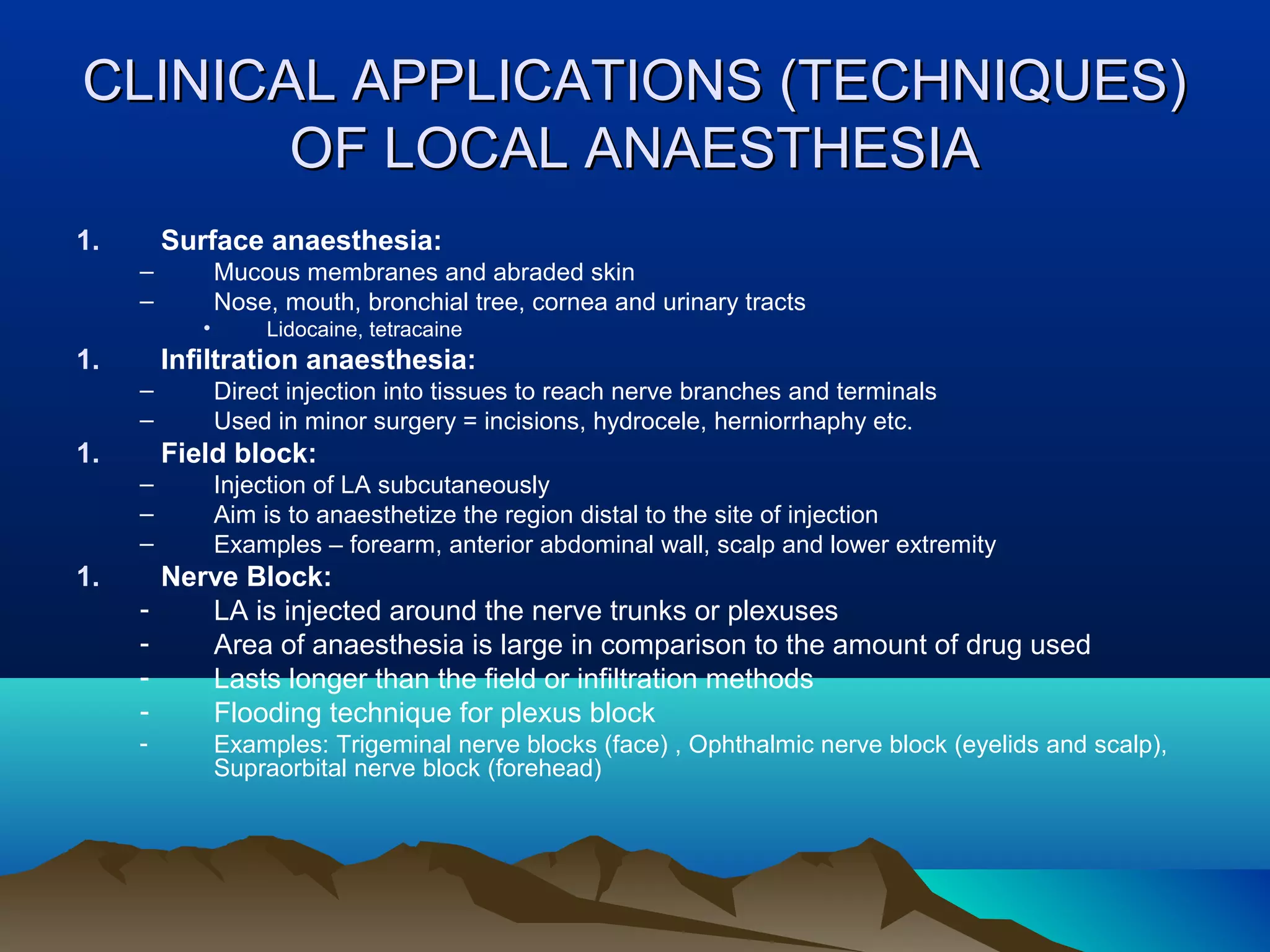 CLINICAL APPLICATIONS (TECHNIQUES) OF LOCAL ANAESTHESIA

1. Surface anaesthesia:
– Mucous membranes and abraded skin
– Nose, mouth, bronchial tree, cornea and urinary tracts
• Lidocaine, tetracaine

1. Infiltration anaesthesia:
– Direct injection into tissues to reach nerve branches and terminals
– Used in minor surgery = incisions, hydrocele, herniorrhaphy etc.

1. Field block:
– Injection of LA subcutaneously
– Aim is to anaesthetize the region distal to the site of injection
– Examples – forearm, anterior abdominal wall, scalp and lower extremity

1. Nerve Block:
- LA is injected around the nerve trunks or plexuses
- Area of anaesthesia is large in comparison to the amount of drug used
- Lasts longer than the field or infiltration methods
- Flooding technique for plexus block
- Examples: Trigeminal nerve blocks (face) , Ophthalmic nerve block (eyelids and scalp), Supraorbital nerve block (forehead)